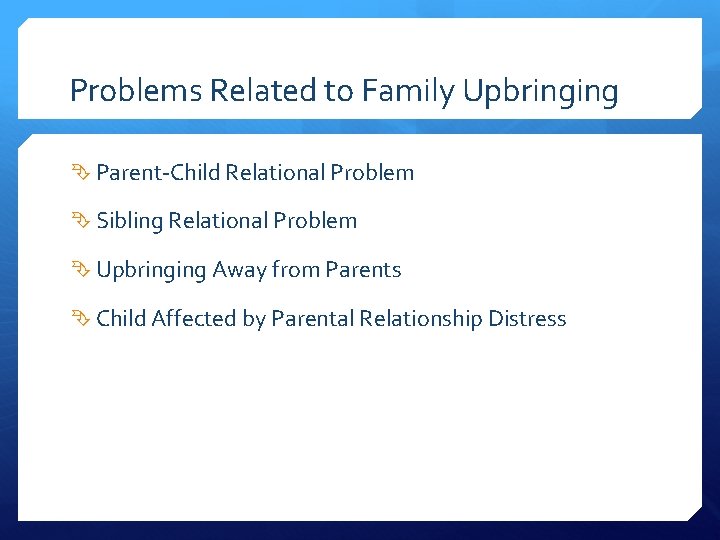 Problems Related to Family Upbringing

Parent-Child Relational Problem

Sibling Relational Problem

Upbringing Away from Parents

Child Affected by Parental Relationship Distress